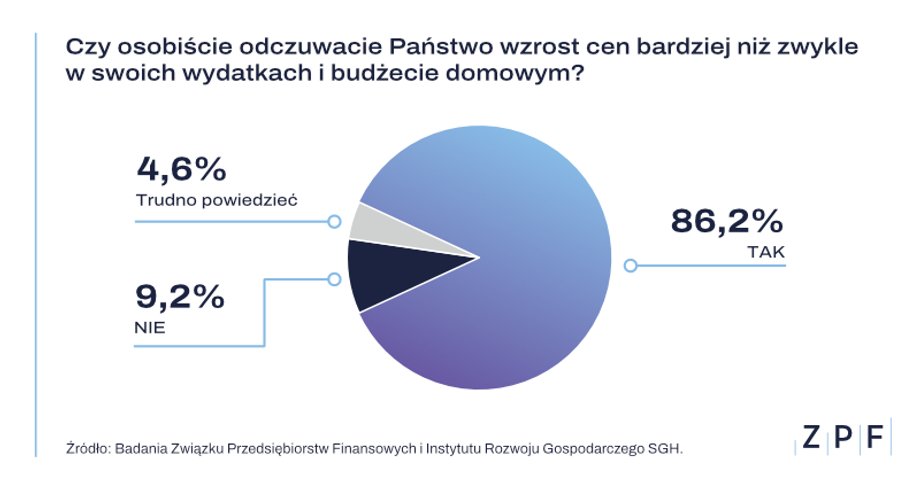 Czy osobiście odczuwacie Państwo wzrost cen bardziej niż zwykle w swoich wydatkach i budżecie domowym?

4,6%
Trudno powiedzieć

9,2%
NIE

86,2%
TAK

Źródło: Badania Związku Przedsiębiorstw Finansowych i Instytutu Rozwoju Gospodarczego SGH.

ZPF